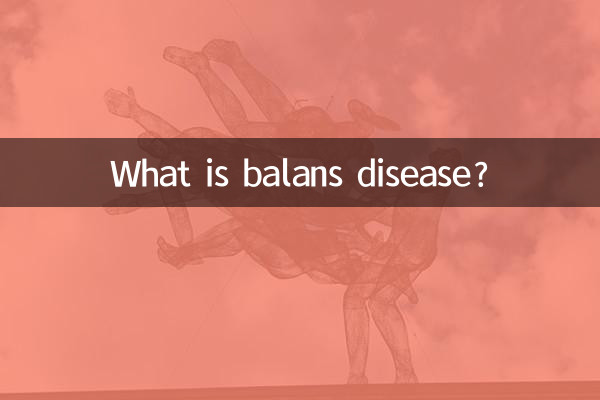 What is balans disease?